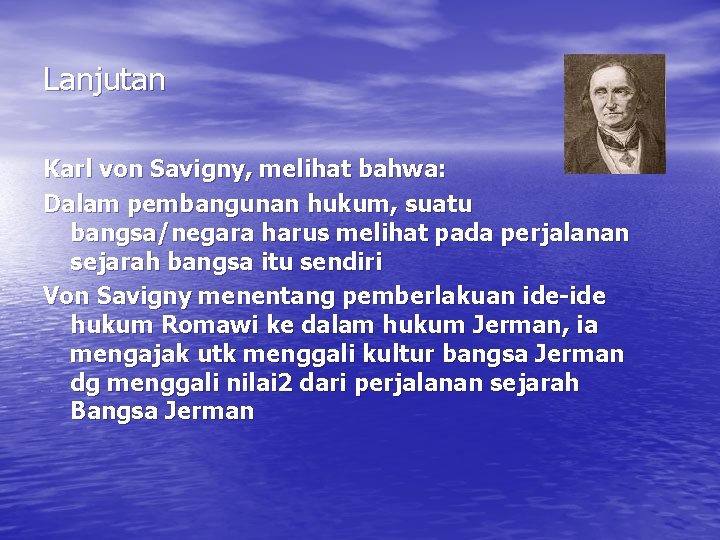 Lanjutan

Karl von Savigny, melihat bahwa:

Dalam pembangunan hukum, suatu bangsa/negara harus melihat pada perjalanan sejarah bangsa itu sendiri

Von Savigny menentang pemberlakuan ide-ide hukum Romawi ke dalam hukum Jerman, ia mengajak utk menggali kultur bangsa Jerman dg menggali nilai2 dari perjalanan sejarah Bangsa Jerman